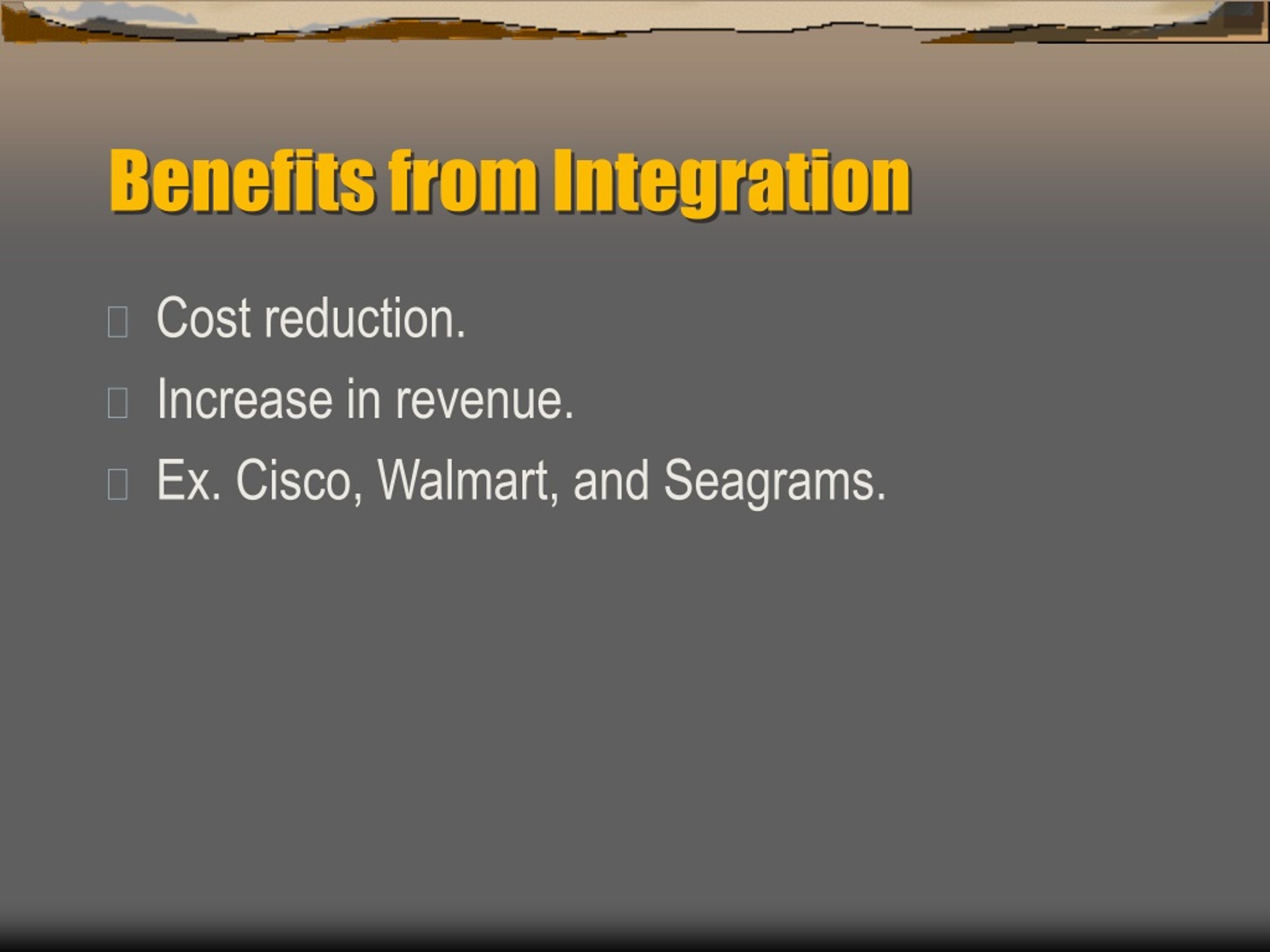 Benefits from Integration

Cost reduction.
Increase in revenue.
Ex. Cisco, Walmart, and Seagrams.